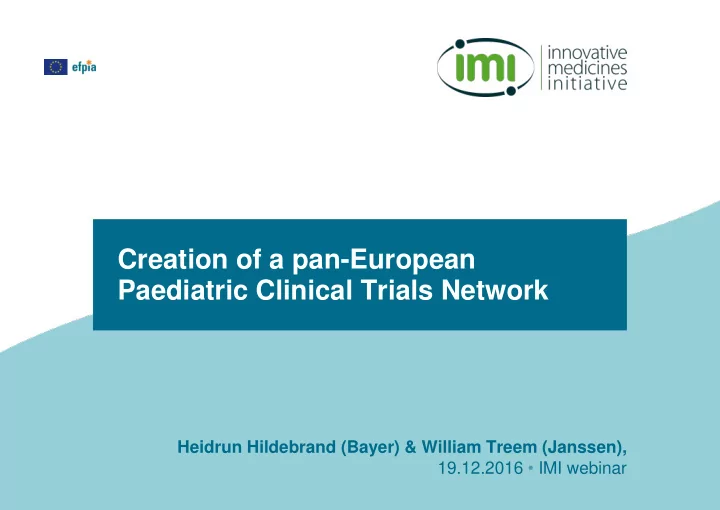 efpia

imi innovative medicines initiative

Creation of a pan-European Paediatric Clinical Trials Network

Heidrun Hildebrand (Bayer) & William Treem (Janssen),
19.12.2016 • IMI webinar